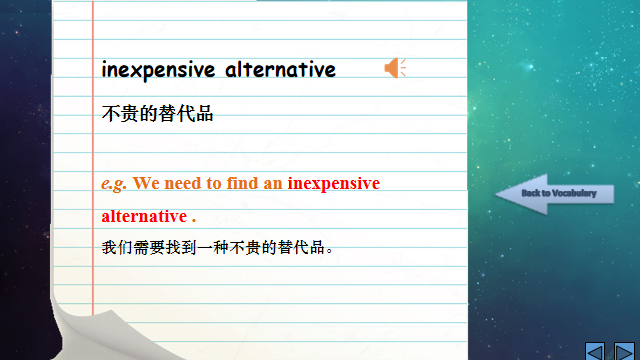 inexpensive alternative

不贵的替代品

e.g. We need to find an inexpensive alternative .

我们需要找到一种不贵的替代品。

Back to Vocabulary